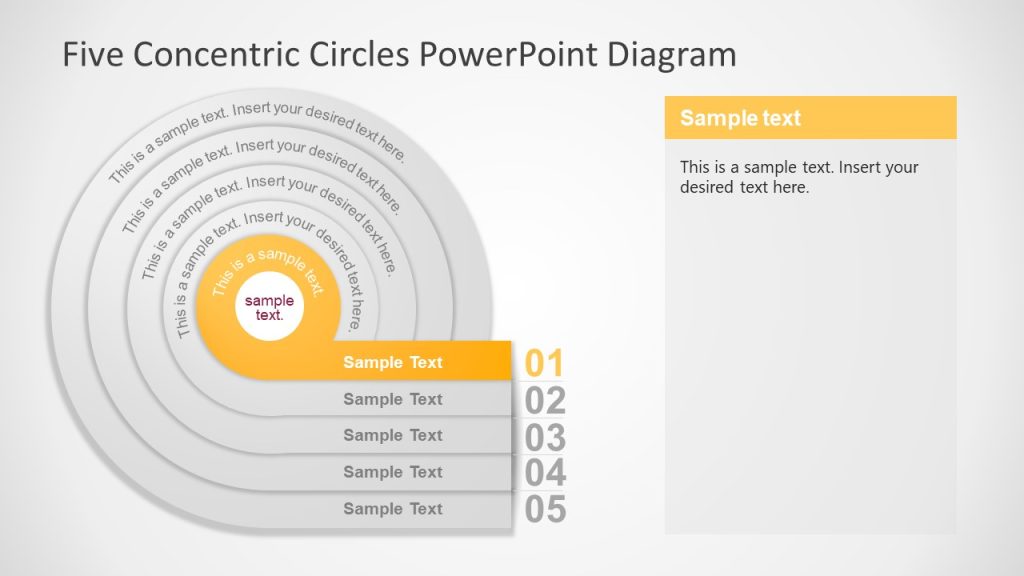 Five Concentric Circles PowerPoint Diagram

This is a sample text. Insert your desired text here.

This is a sample text. Insert your desired text here.

This is a sample text. Insert your desired text here.

This is a sample text. Insert your desired text here.

This is a sample text.

sample text.

Sample Text
01
Sample Text
02
Sample Text
03
Sample Text
04
Sample Text
05

Sample text

This is a sample text. Insert your desired text here.